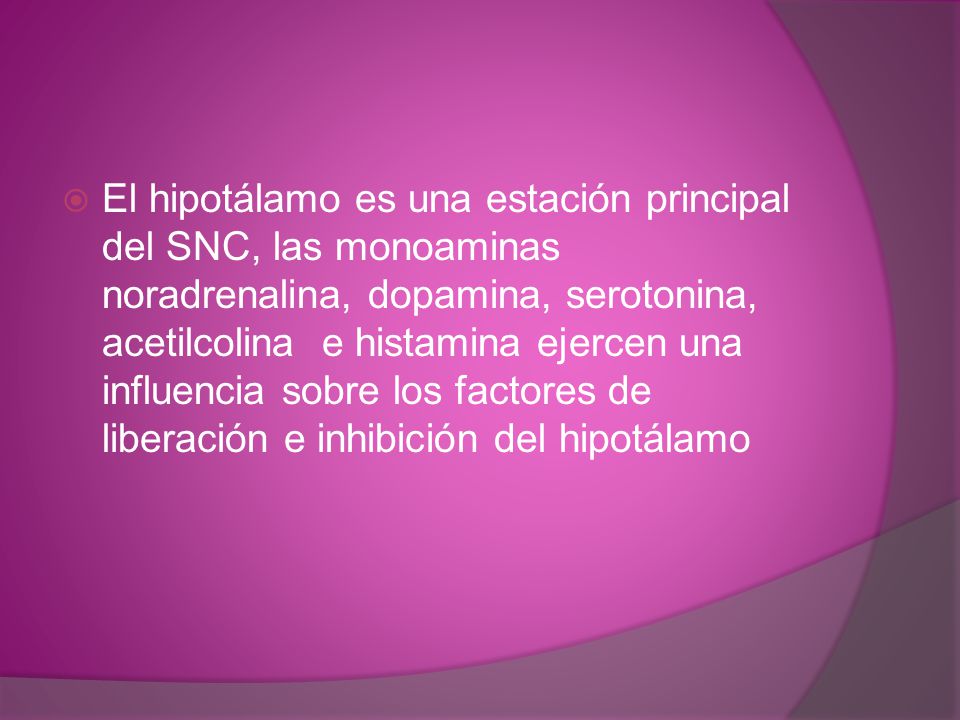 El hipotálamo es una estación principal del SNC, las monoaminas noradrenalina, dopamina, serotonina, acetilcolina e histamina ejercen una influencia sobre los factores de liberación e inhibición del hipotálamo